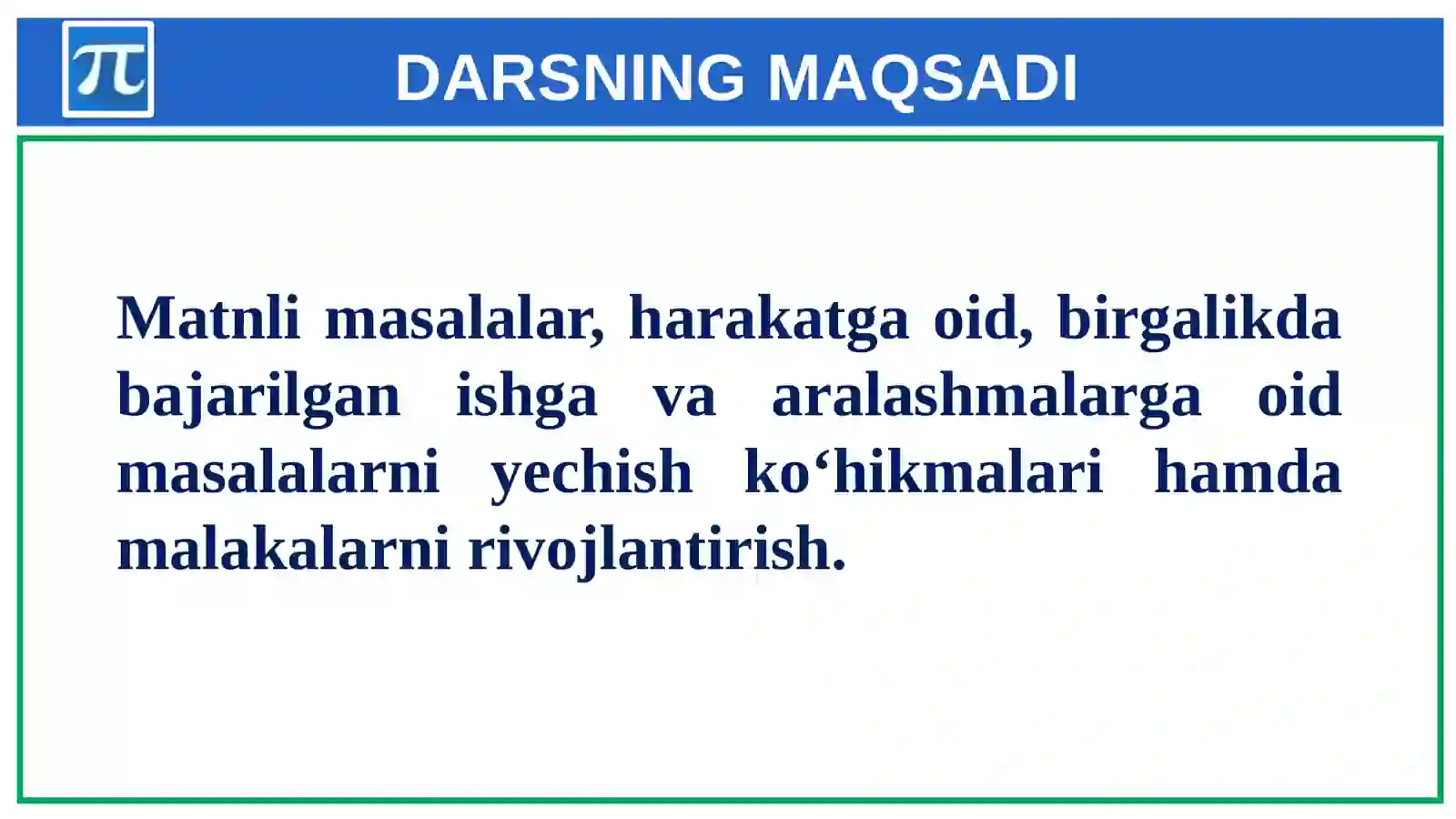 $\pi$

DARSNING MAQSADI

Matnli masalalar, harakatga oid, birgalikda bajarilgan ishga va aralashmalarga oid masalalarni yechish ko‘hikmalari hamda malakalarni rivojlantirish.